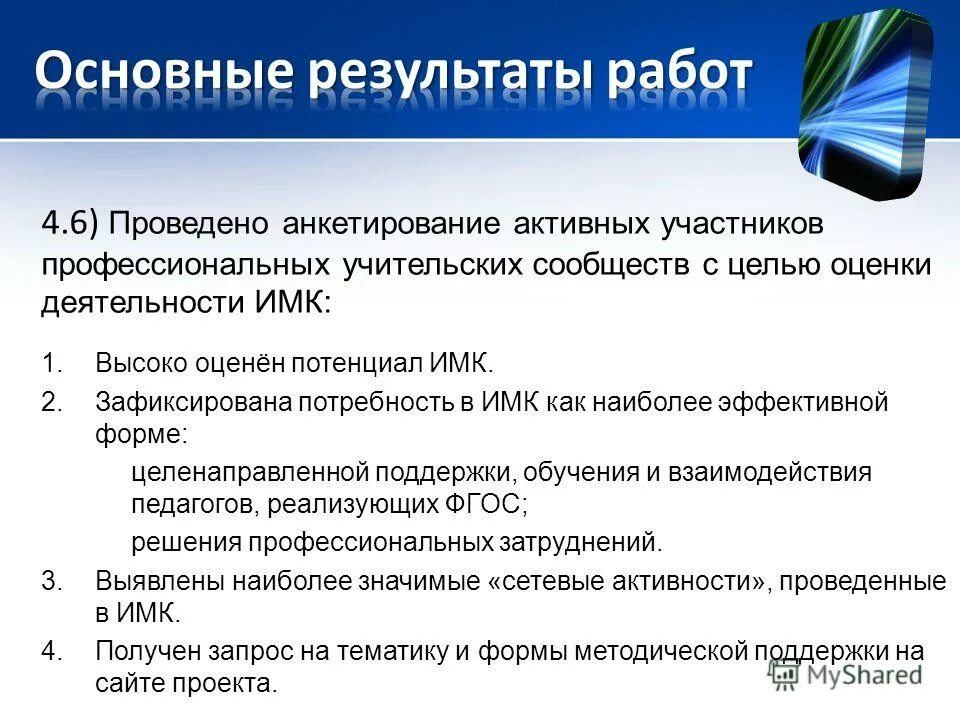 Основные результаты работ

4.6) Проведено анкетирование активных участников профессиональных учительских сообществ с целью оценки деятельности ИМК:

1. Высоко оценён потенциал ИМК.
2. Зафиксирована потребность в ИМК как наиболее эффективной форме:
целенаправленной поддержки, обучения и взаимодействия педагогов, реализующих ФГОС;
решения профессиональных затруднений.
3. Выявлены наиболее значимые «сетевые активности», проведенные в ИМК.
4. Получен запрос на тематику и формы методической поддержки на сайте проекта.

MyShared